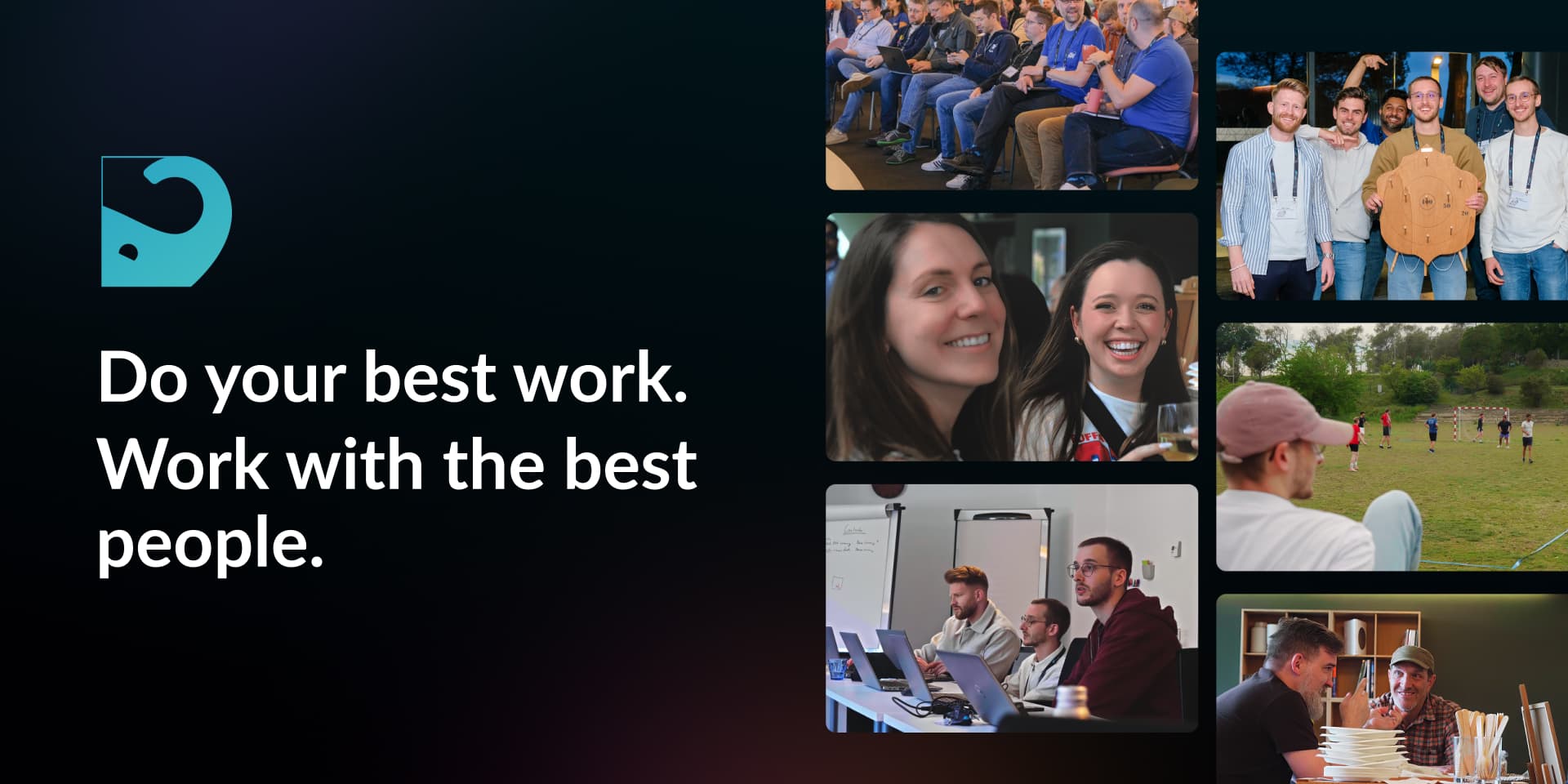 Do your best work. Work with the best people.